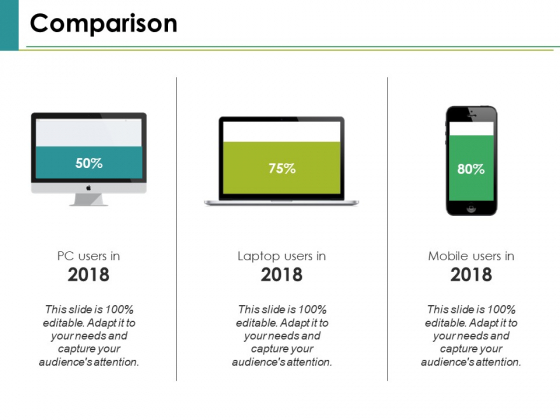 Comparison

50%

PC users in
2018

This slide is 100% editable. Adapt it to your needs and capture your audience's attention.

75%

Laptop users in
2018

This slide is 100% editable. Adapt it to your needs and capture your audience's attention.

80%

Mobile users in
2018

This slide is 100% editable. Adapt it to your needs and capture your audience's attention.